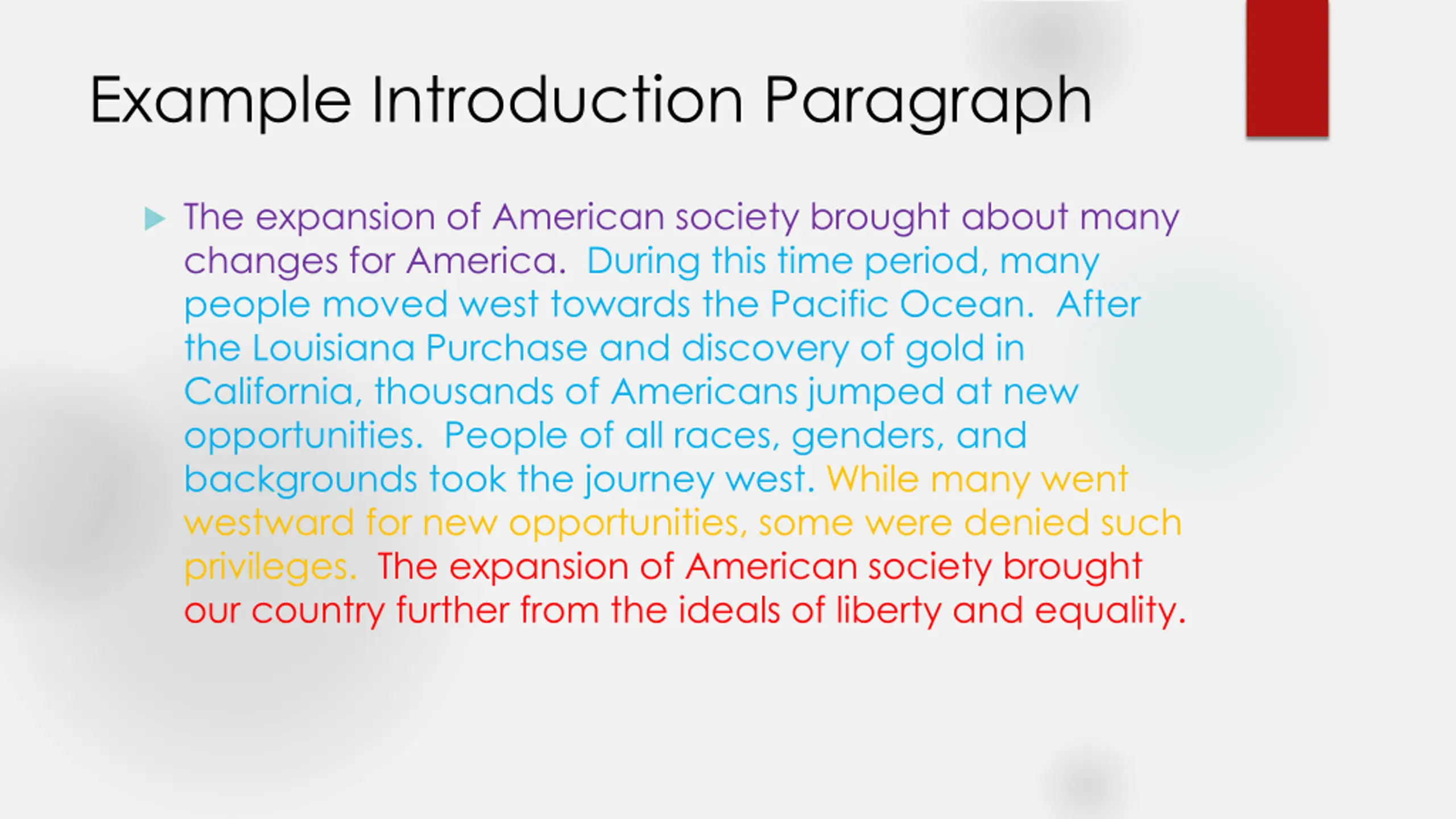 Example Introduction Paragraph

The expansion of American society brought about many changes for America. During this time period, many people moved west towards the Pacific Ocean. After the Louisiana Purchase and discovery of gold in California, thousands of Americans jumped at new opportunities. People of all races, genders, and backgrounds took the journey west. While many went westward for new opportunities, some were denied such privileges. The expansion of American society brought our country further from the ideals of liberty and equality.